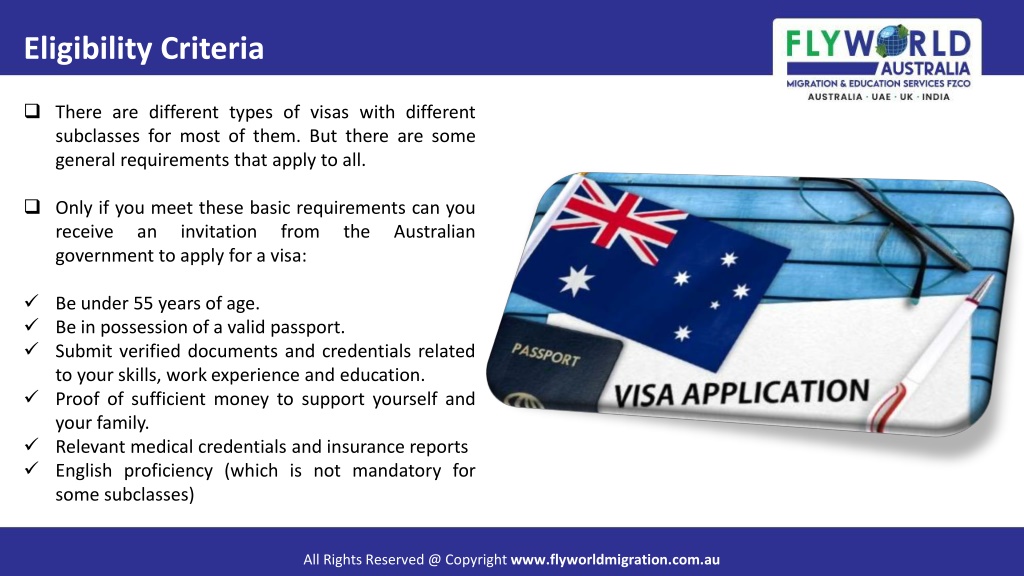 Eligibility Criteria

FLYWORLD AUSTRALIA
MIGRATION & EDUCATION SERVICES FZCO
AUSTRALIA · UAE · UK · INDIA

❑ There are different types of visas with different subclasses for most of them. But there are some general requirements that apply to all.

❑ Only if you meet these basic requirements can you receive an invitation from the Australian government to apply for a visa:

✓ Be under 55 years of age.
✓ Be in possession of a valid passport.
✓ Submit verified documents and credentials related to your skills, work experience and education.
✓ Proof of sufficient money to support yourself and your family.
✓ Relevant medical credentials and insurance reports
✓ English proficiency (which is not mandatory for some subclasses)

PASSPORT

VISA APPLICATION

All Rights Reserved @ Copyright www.flyworldmigration.com.au